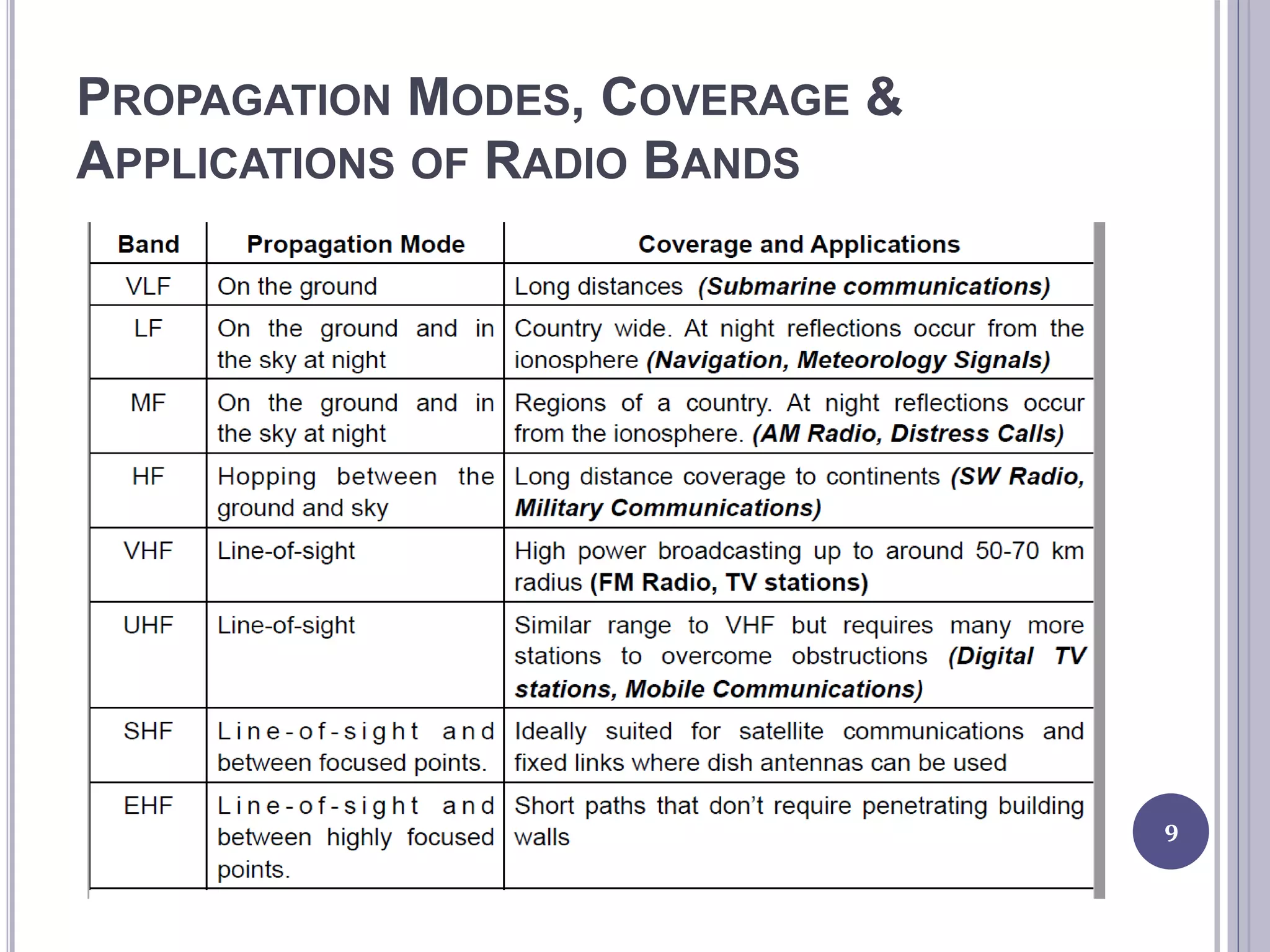 PROPAGATION MODES, COVERAGE & APPLICATIONS OF RADIO BANDS

| Band | Propagation Mode | Coverage and Applications |
|---|---|---|
| VLF | On the ground | Long distances (Submarine communications) |
| LF | On the ground and in the sky at night | Country wide. At night reflections occur from the ionosphere (Navigation, Meteorology Signals) |
| MF | On the ground and in the sky at night | Regions of a country. At night reflections occur from the ionosphere. (AM Radio, Distress Calls) |
| HF | Hopping between the ground and sky | Long distance coverage to continents (SW Radio, Military Communications) |
| VHF | Line-of-sight | High power broadcasting up to around 50-70 km radius (FM Radio, TV stations) |
| UHF | Line-of-sight | Similar range to VHF but requires many more stations to overcome obstructions (Digital TV stations, Mobile Communications) |
| SHF | Line-of-sight and between focused points. | Ideally suited for satellite communications and fixed links where dish antennas can be used |
| EHF | Line-of-sight and between highly focused points. | Short paths that don't require penetrating building walls |

9